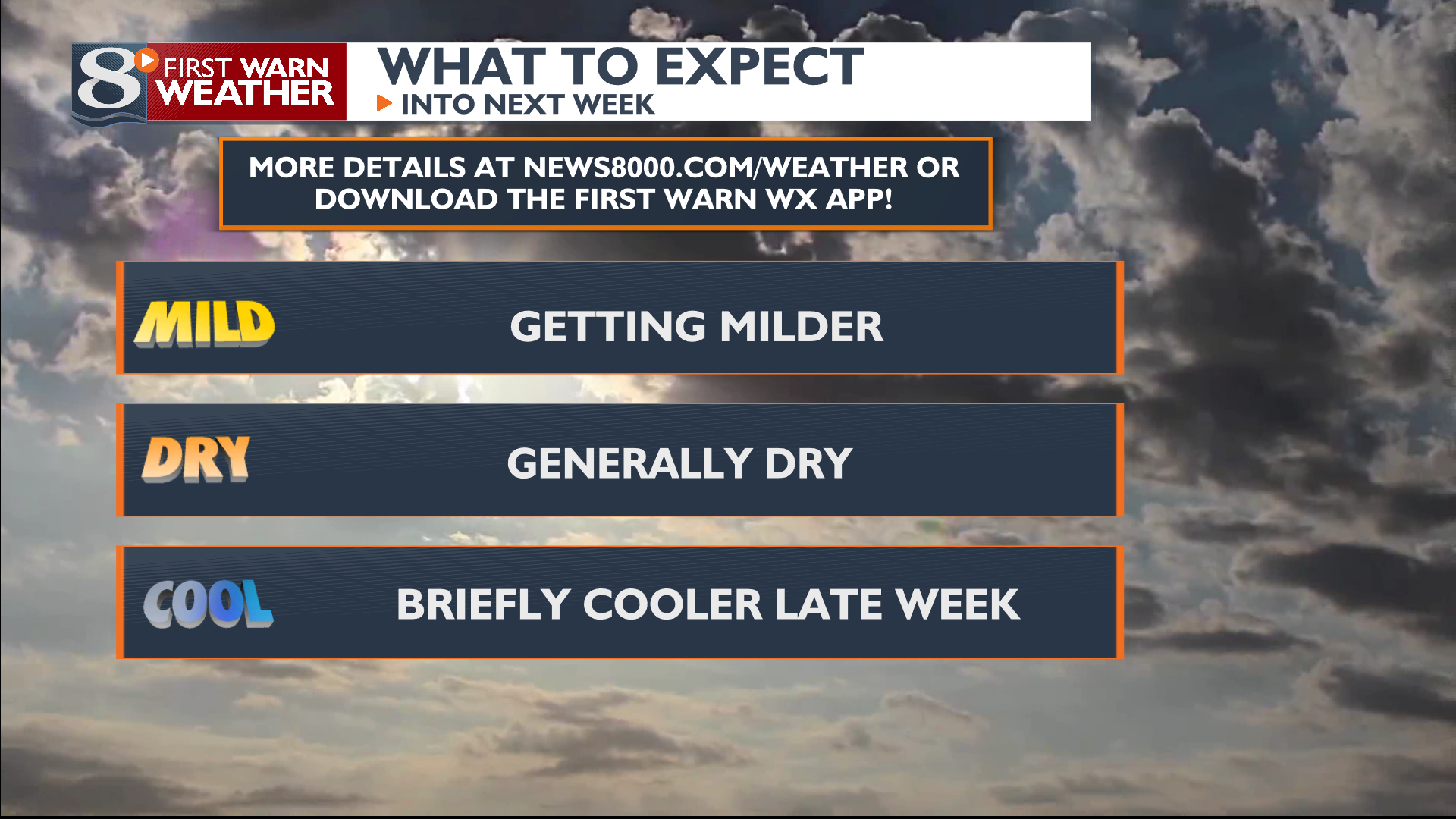 8 FIRST WARN WEATHER

WHAT TO EXPECT
INTO NEXT WEEK

MORE DETAILS AT NEWS8000.COM/WEATHER OR DOWNLOAD THE FIRST WARN WX APP!

MILD
GETTING MILDER

DRY
GENERALLY DRY

COOL
BRIEFLY COOLER LATE WEEK